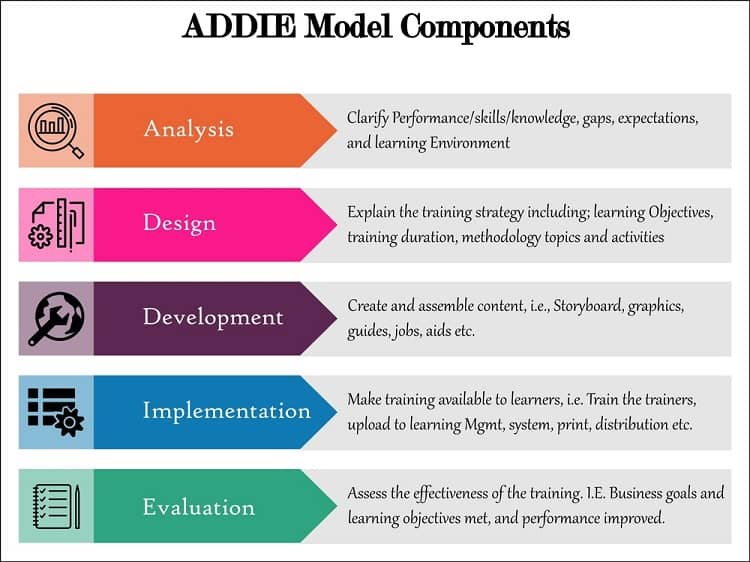 ADDIE Model Components

Analysis
Clarify Performance/skills/knowledge, gaps, expectations, and learning Environment

Design
Explain the training strategy including; learning Objectives, training duration, methodology topics and activities

Development
Create and assemble content, i.e., Storyboard, graphics, guides, jobs, aids etc.

Implementation
Make training available to learners, i.e. Train the trainers, upload to learning Mgmt, system, print, distribution etc.

Evaluation
Assess the effectiveness of the training. I.E. Business goals and learning objectives met, and performance improved.